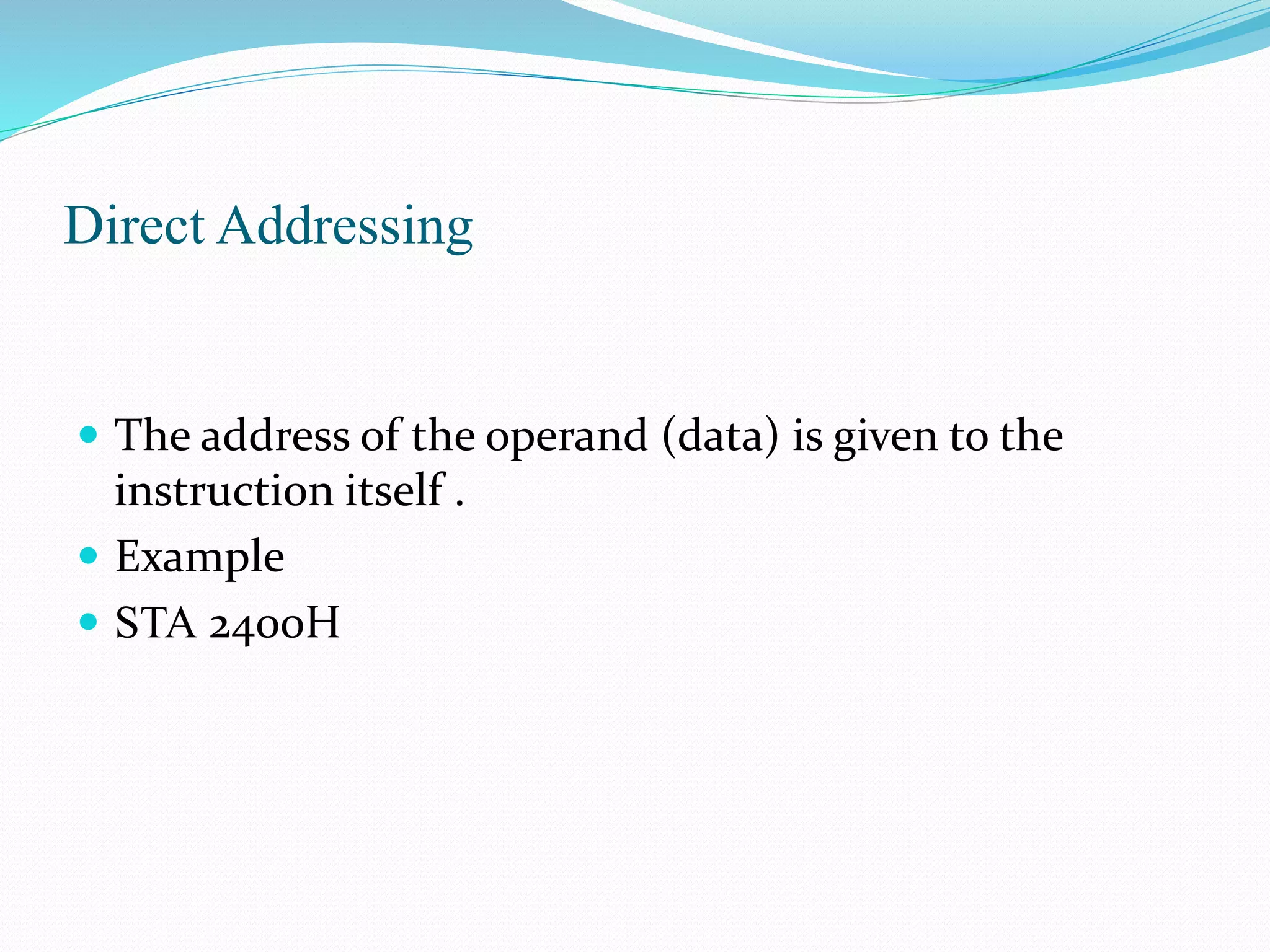 Direct Addressing

- The address of the operand (data) is given to the instruction itself .
- Example
- STA 2400H